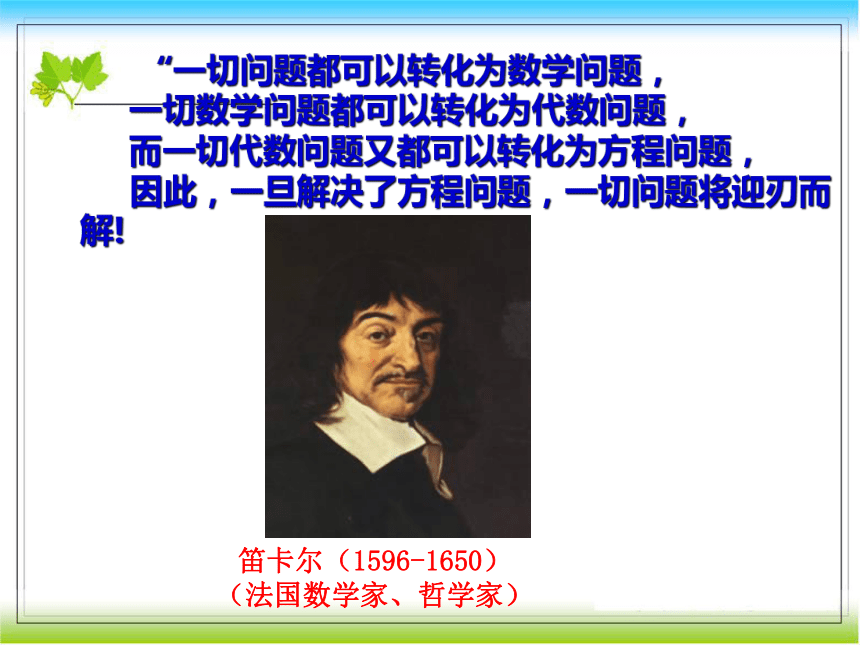 “一切问题都可以转化为数学问题，
一切数学问题都可以转化为代数问题，
而一切代数问题又都可以转化为方程问题，
因此，一旦解决了方程问题，一切问题将迎刃而解!

笛卡尔（1596-1650）
（法国数学家、哲学家）